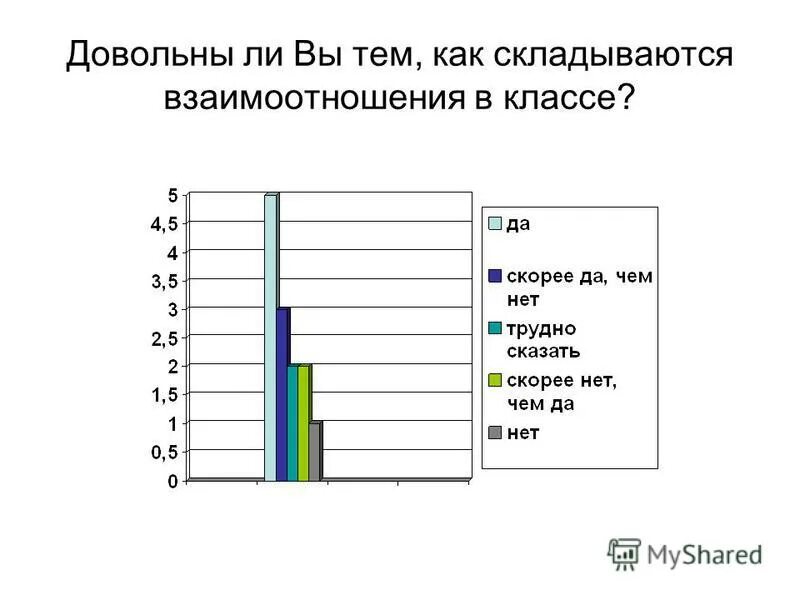 Довольны ли Вы тем, как складываются взаимоотношения в классе?

5
4,5
4
3,5
3
2,5
2
1,5
1
0,5
0

да
скорее да, чем нет
трудно сказать
скорее нет, чем да
нет

MyShared